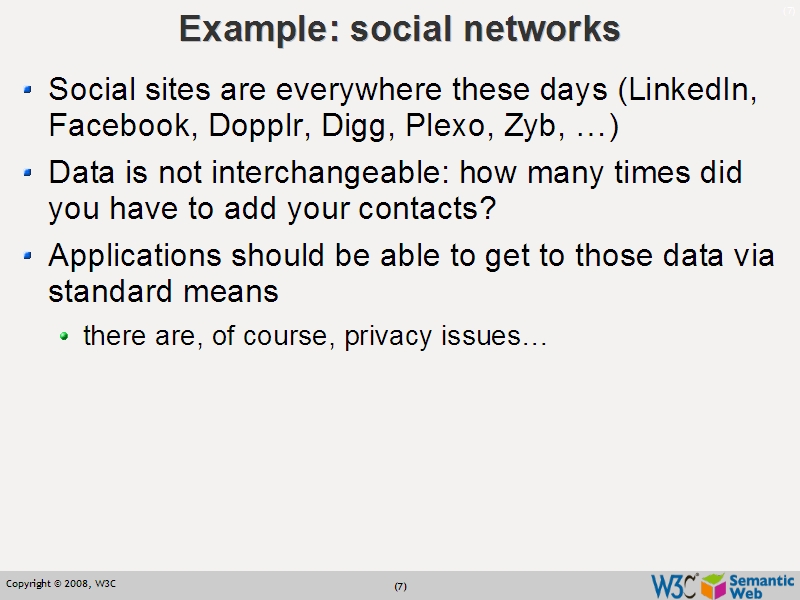 (7)

Example: social networks

Social sites are everywhere these days (LinkedIn, Facebook, Dopplr, Digg, Plexo, Zyb, …)

Data is not interchangeable: how many times did you have to add your contacts?

Applications should be able to get to those data via standard means

there are, of course, privacy issues…

Copyright © 2008, W3C

(7)

W3C Semantic Web